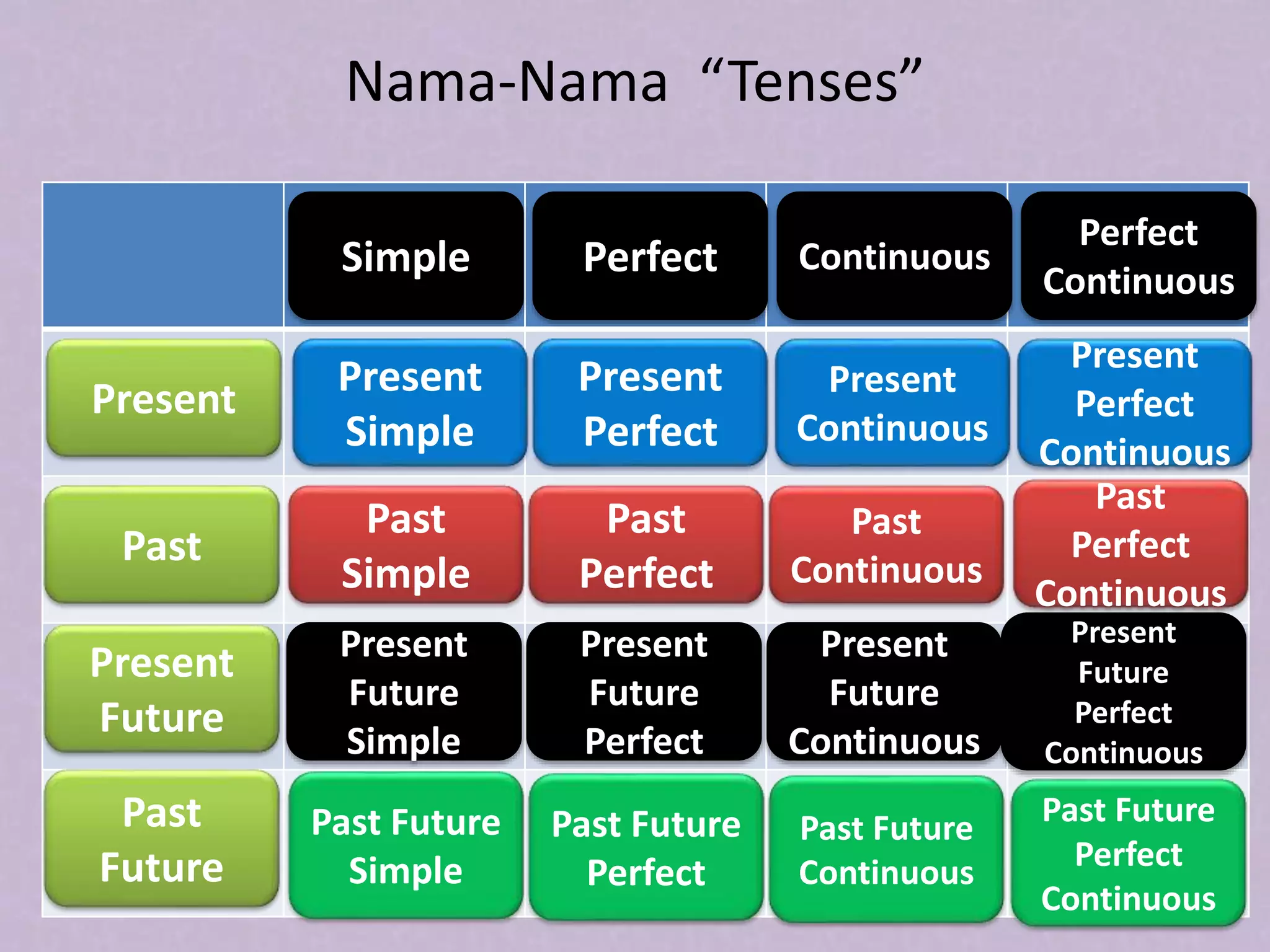 Nama-Nama “Tenses”

| | Simple | Perfect | Continuous | Perfect Continuous |
|---|---|---|---|---|
| Present | Present Simple | Present Perfect | Present Continuous | Present Perfect Continuous |
| Past | Past Simple | Past Perfect | Past Continuous | Past Perfect Continuous |
| Present Future | Present Future Simple | Present Future Perfect | Present Future Continuous | Present Future Perfect Continuous |
| Past Future | Past Future Simple | Past Future Perfect | Past Future Continuous | Past Future Perfect Continuous |